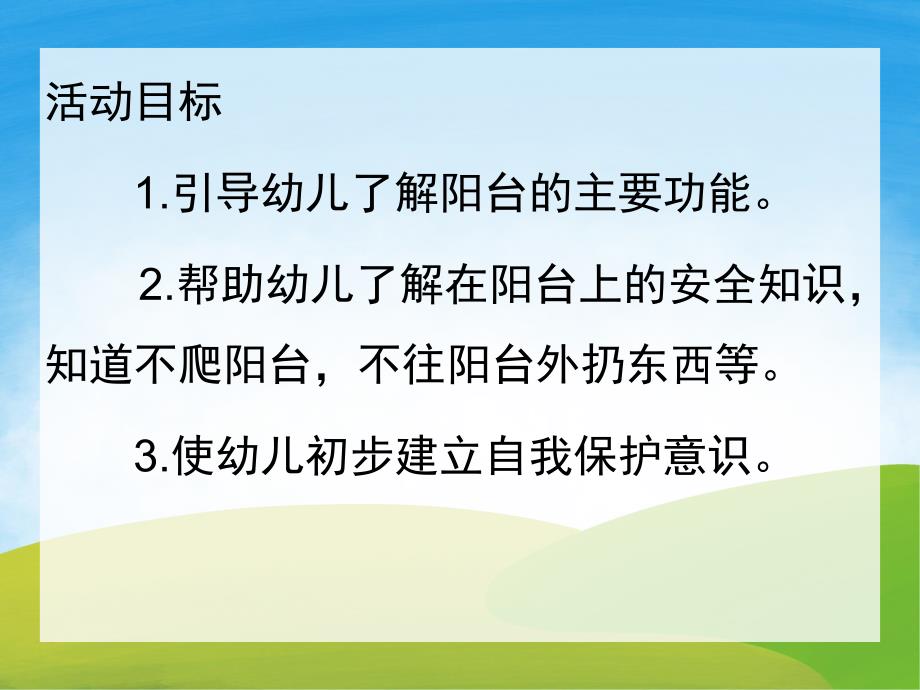 活动目标

1.引导幼儿了解阳台的主要功能。

2.帮助幼儿了解在阳台上的安全知识，知道不爬阳台，不往阳台外扔东西等。

3.使幼儿初步建立自我保护意识。